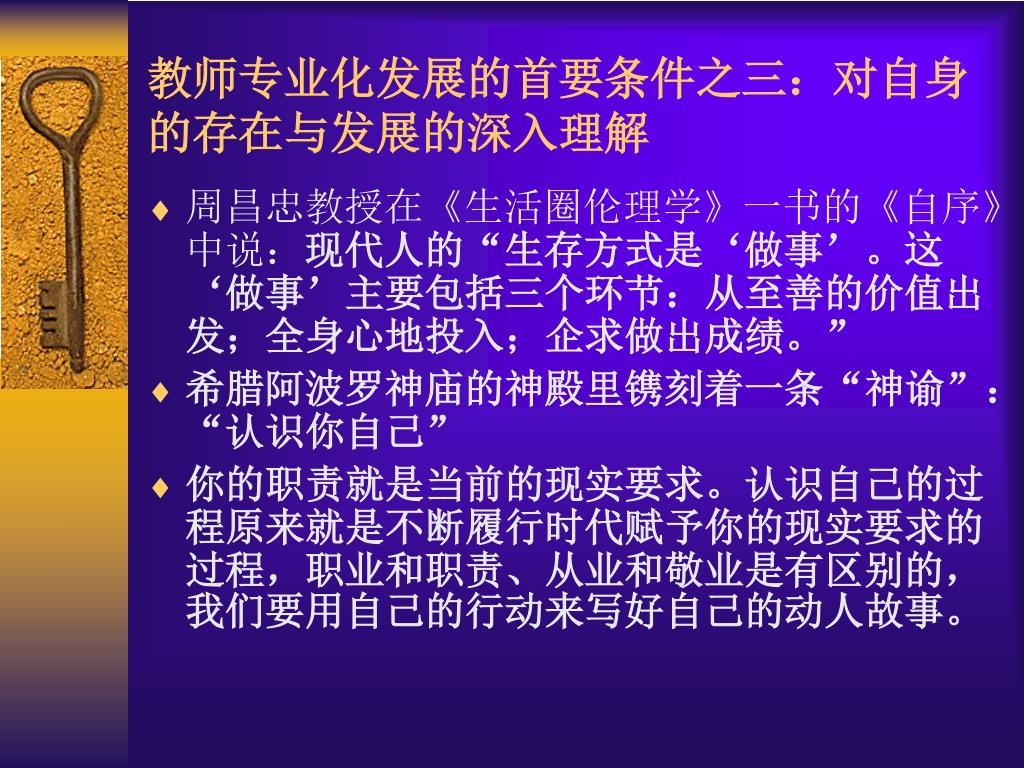 教师专业化发展的首要条件之三：对自身的存在与发展的深入理解

♦ 周昌忠教授在《生活圈伦理学》一书的《自序》中说：现代人的“生存方式是‘做事’。这‘做事’主要包括三个环节：从至善的价值出发；全身心地投入；企求做出成绩。”

♦ 希腊阿波罗神庙的神殿里镌刻着一条“神谕”：“认识你自己”

♦ 你的职责就是当前的现实要求。认识自己的过程原来就是不断履行时代赋予你的现实要求的过程，职业和职责、从业和敬业是有区别的，我们要用自己的行动来写好自己的动人故事。